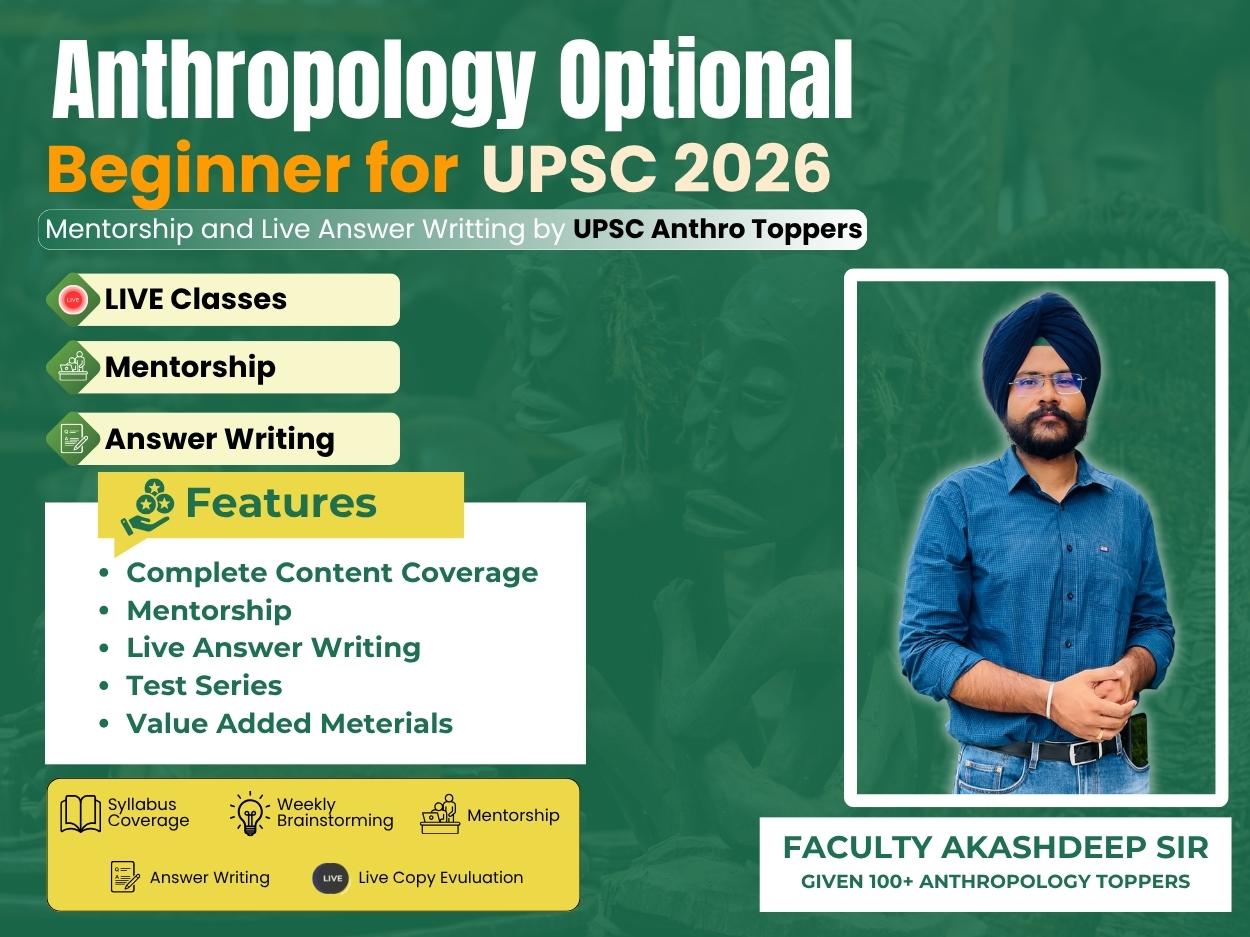 Anthropology Optional
Beginner for UPSC 2026
Mentorship and Live Answer Writting by UPSC Anthro Toppers

LIVE LIVE Classes
Mentorship
Answer Writing

Features
- Complete Content Coverage
- Mentorship
- Live Answer Writing
- Test Series
- Value Added Meterials

Syllabus Coverage
Weekly Brainstorming
Mentorship
Answer Writing
LIVE Live Copy Evuluation

FACULTY AKASHDEEP SIR
GIVEN 100+ ANTHROPOLOGY TOPPERS